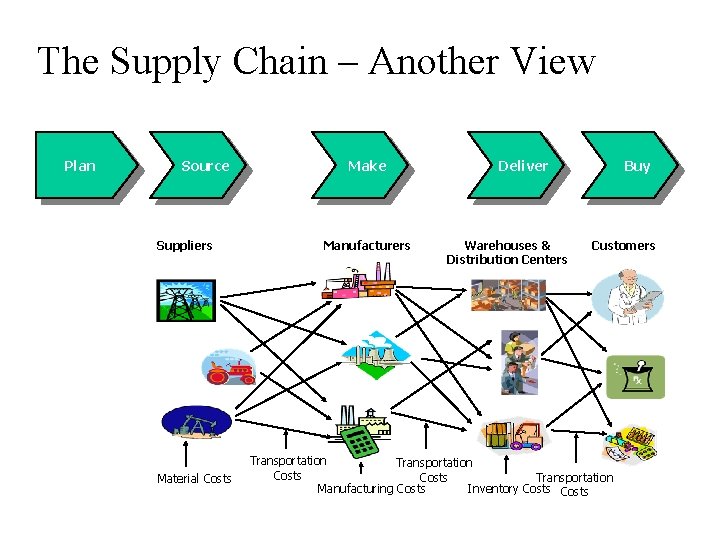 The Supply Chain – Another View

Plan

Source

Make

Deliver

Buy

Suppliers

Manufacturers

Warehouses & Distribution Centers

Customers

Material Costs

Transportation Costs

Manufacturing Costs

Transportation Costs

Inventory Costs

Transportation Costs